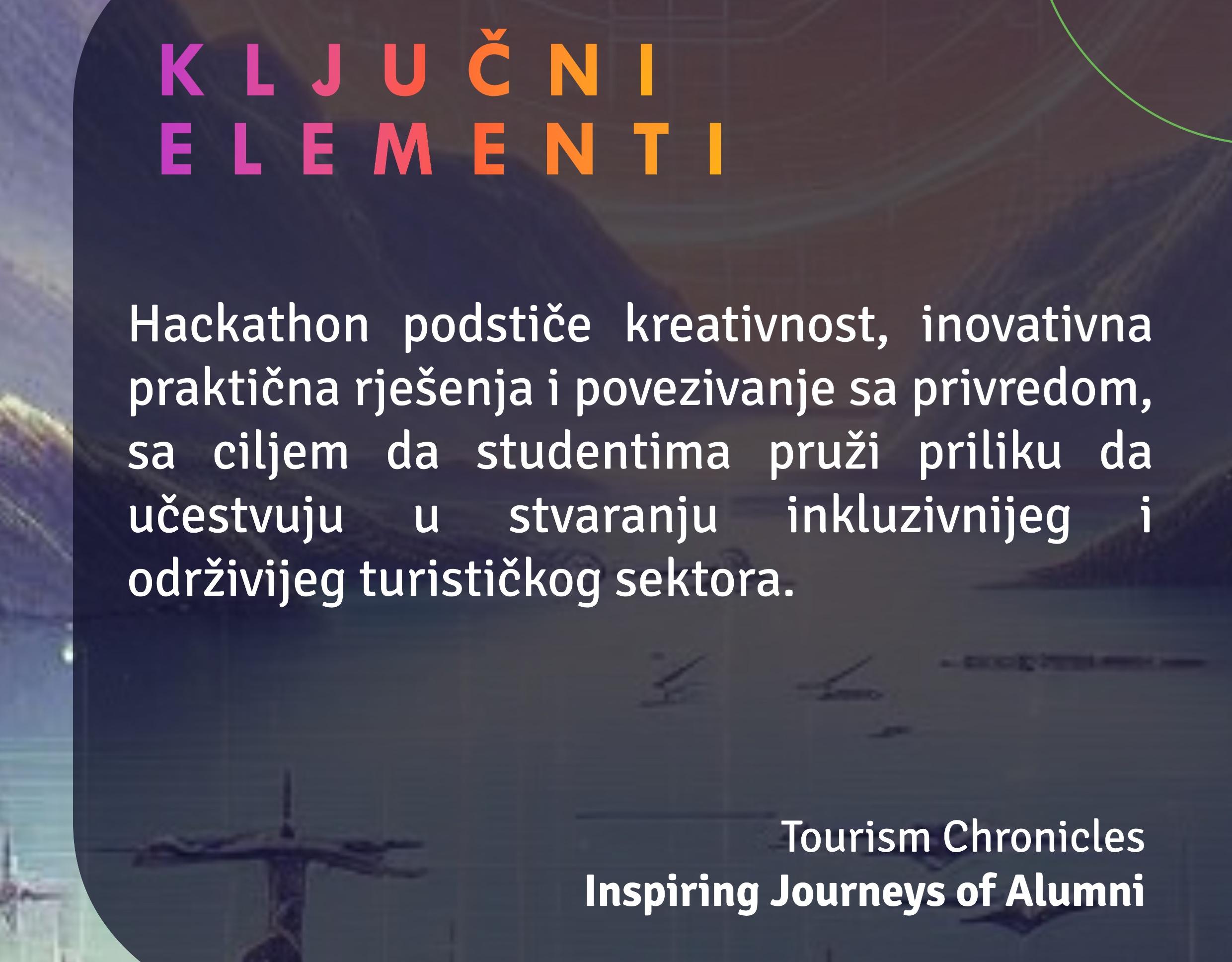 KLJUČNI ELEMENTI

Hackathon podstiče kreativnost, inovativna praktična rješenja i povezivanje sa privredom, sa ciljem da studentima pruži priliku da učestvuju u stvaranju inkluzivnijeg i održivijeg turističkog sektora.

Tourism Chronicles
Inspiring Journeys of Alumni